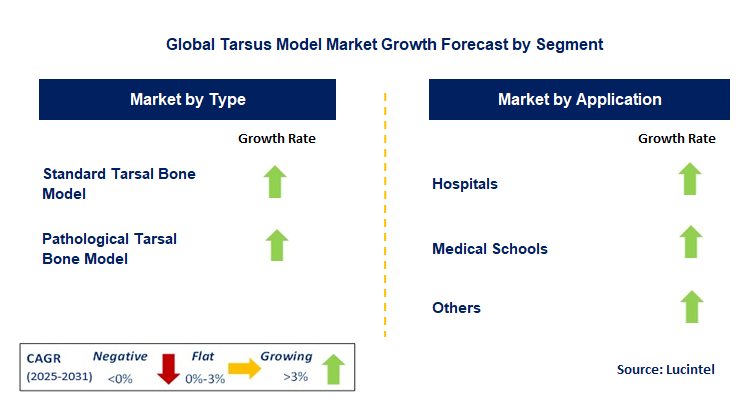 Global Tarsus Model Market Growth Forecast by Segment

Market by Type

Growth Rate

Standard Tarsal Bone Model

Pathological Tarsal Bone Model

Market by Application

Growth Rate

Hospitals

Medical Schools

Others

CAGR (2025-2031)

Negative <0%

Flat 0%-3%

Growing >3%

Source: Lucintel